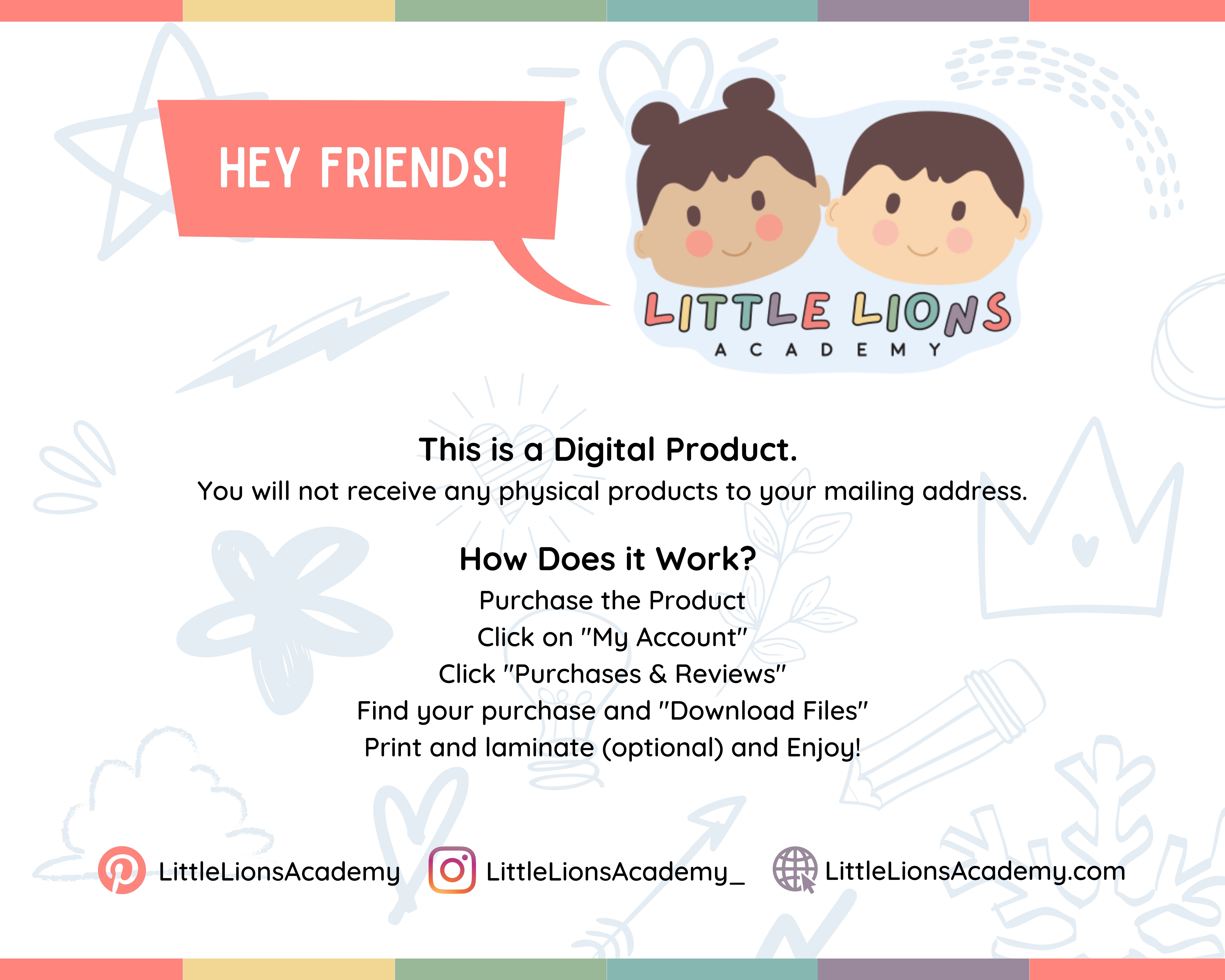 HEY FRIENDS!

LITTLE LIONS
ACADEMY

This is a Digital Product.
You will not receive any physical products to your mailing address.

How Does it Work?
Purchase the Product
Click on "My Account"
Click "Purchases & Reviews"
Find your purchase and "Download Files"
Print and laminate (optional) and Enjoy!

LittleLionsAcademy LittleLionsAcademy_ LittleLionsAcademy.com